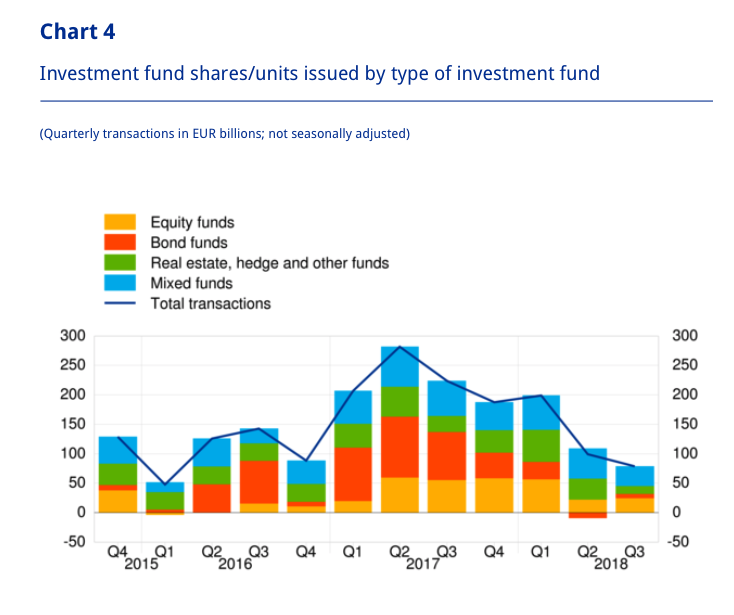 Chart 4

Investment fund shares/units issued by type of investment fund

(Quarterly transactions in EUR billions; not seasonally adjusted)

Equity funds
Bond funds
Real estate, hedge and other funds
Mixed funds
Total transactions

300
250
200
150
100
50
0
-50

300
250
200
150
100
50
0
-50

Q4 Q1 Q2 Q3 Q4 Q1 Q2 Q3 Q4 Q1 Q2 Q3
2015 2016 2017 2018